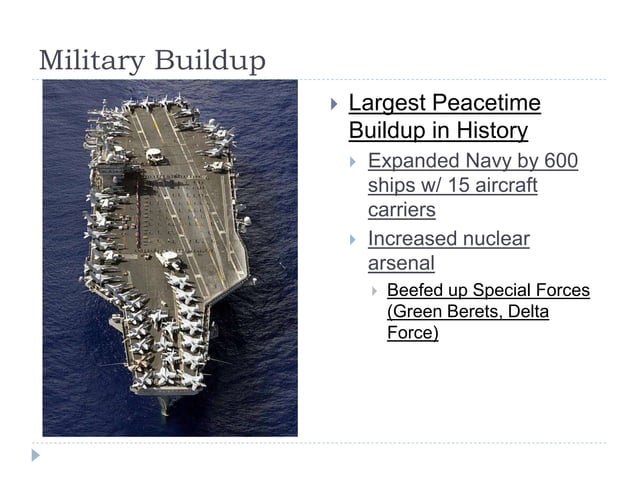 Military Buildup

Largest Peacetime Buildup in History

Expanded Navy by 600 ships w/ 15 aircraft carriers

Increased nuclear arsenal

Beefed up Special Forces (Green Berets, Delta Force)